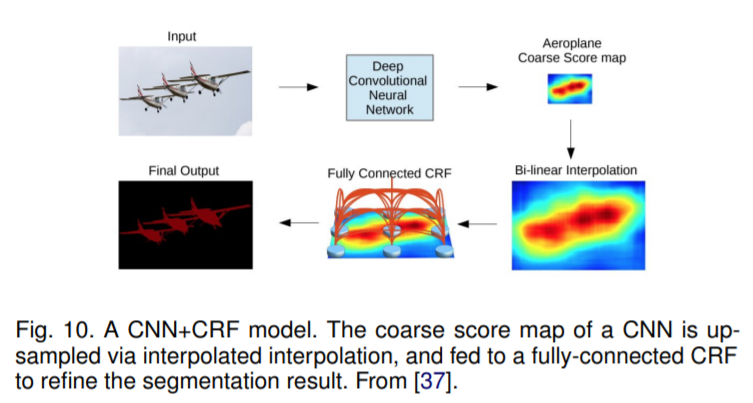 Input

Deep Convolutional Neural Network

Aeroplane Coarse Score map

Bi-linear Interpolation

Fully Connected CRF

Final Output

Fig. 10. A CNN+CRF model. The coarse score map of a CNN is upsampled via interpolated interpolation, and fed to a fully-connected CRF to refine the segmentation result. From [37].